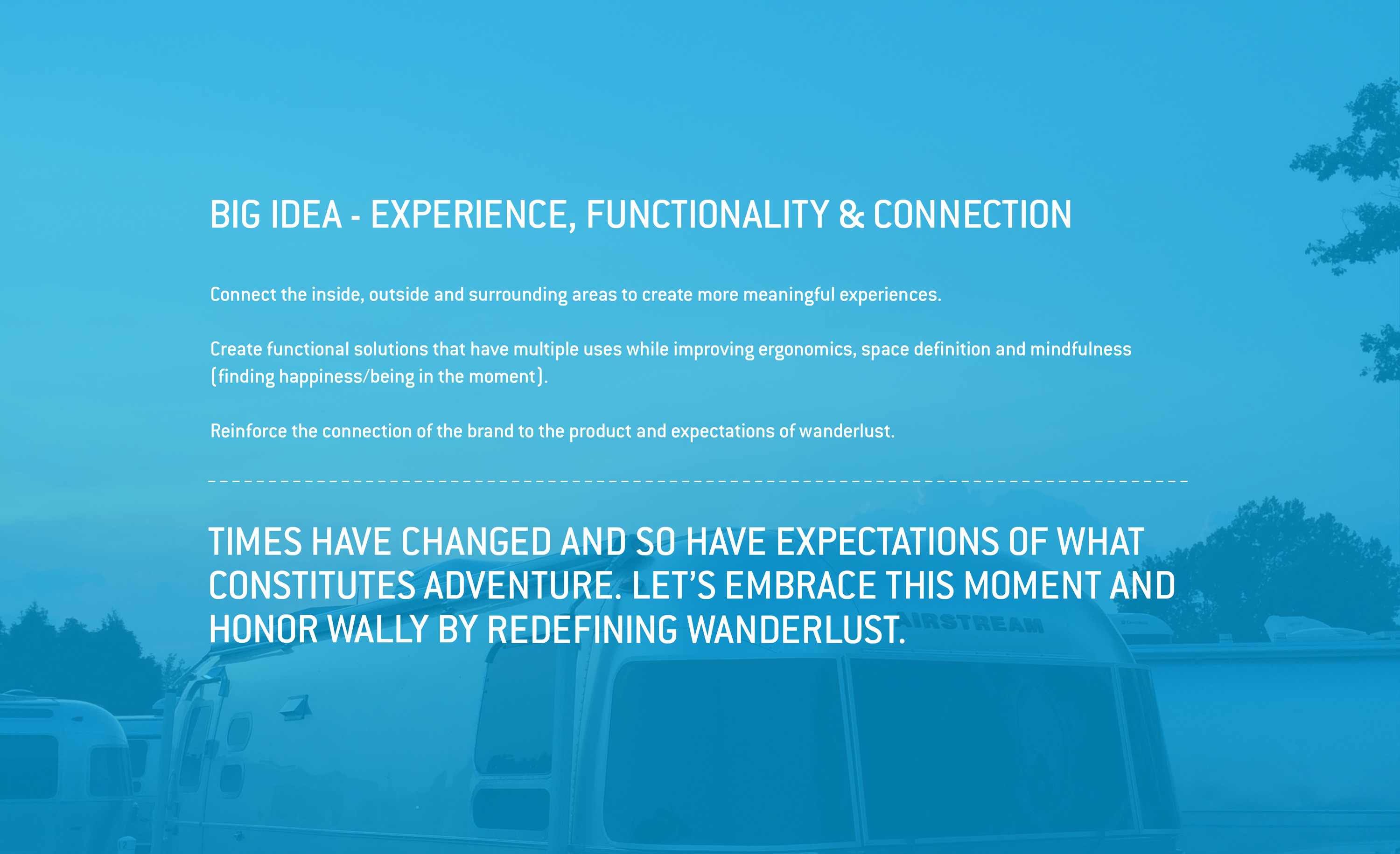 BIG IDEA - EXPERIENCE, FUNCTIONALITY & CONNECTION

Connect the inside, outside and surrounding areas to create more meaningful experiences.

Create functional solutions that have multiple uses while improving ergonomics, space definition and mindfulness (finding happiness/being in the moment).

Reinforce the connection of the brand to the product and expectations of wanderlust.

TIMES HAVE CHANGED AND SO HAVE EXPECTATIONS OF WHAT CONSTITUTES ADVENTURE. LET'S EMBRACE THIS MOMENT AND HONOR WALLY BY REDEFINING WANDERLUST.

AIRSTREAM